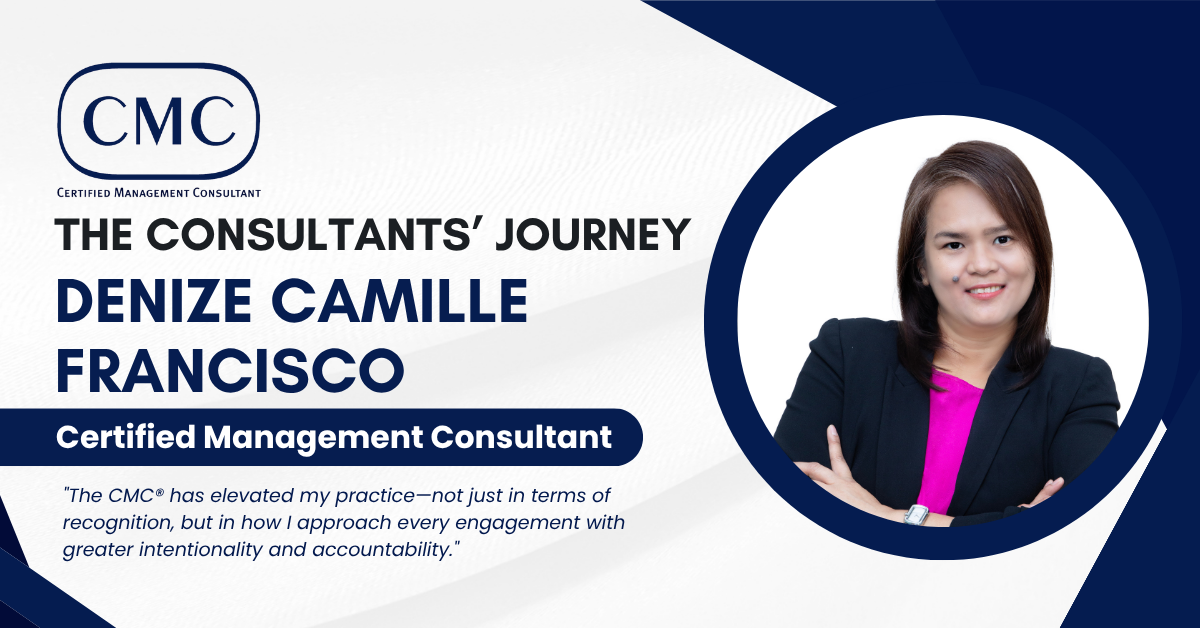 CMC
Certified Management Consultant

THE CONSULTANTS' JOURNEY

DENIZE CAMILLE FRANCISCO

Certified Management Consultant

"The CMC® has elevated my practice—not just in terms of recognition, but in how I approach every engagement with greater intentionality and accountability."